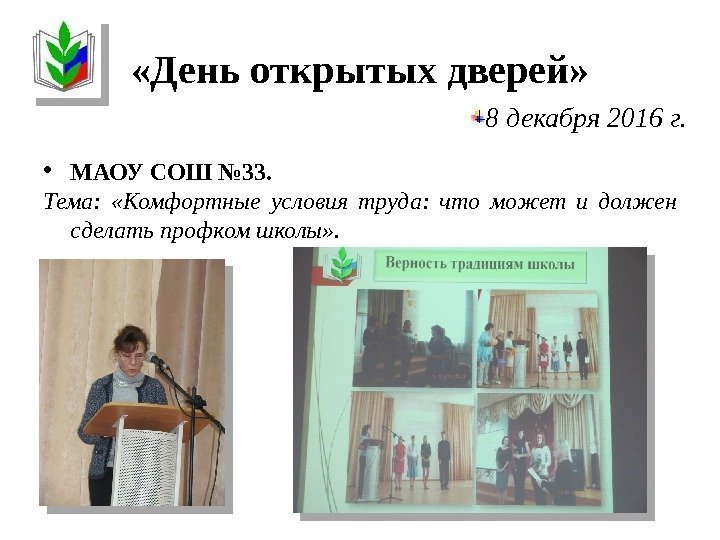 «День открытых дверей»

8 декабря 2016 г.

• МАОУ СОШ №33.

Тема: «Комфортные условия труда: что может и должен сделать профком школы».

Верность традициям школы